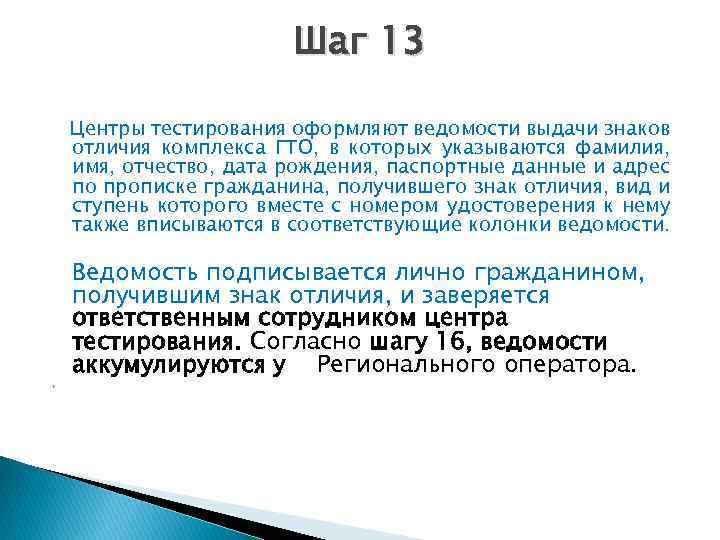 Шаг 13

Центры тестирования оформляют ведомости выдачи знаков отличия комплекса ГТО, в которых указываются фамилия, имя, отчество, дата рождения, паспортные данные и адрес по прописке гражданина, получившего знак отличия, вид и ступень которого вместе с номером удостоверения к нему также вписываются в соответствующие колонки ведомости.

Ведомость подписывается лично гражданином, получившим знак отличия, и заверяется ответственным сотрудником центра тестирования. Согласно шагу 16, ведомости аккумулируются у Регионального оператора.